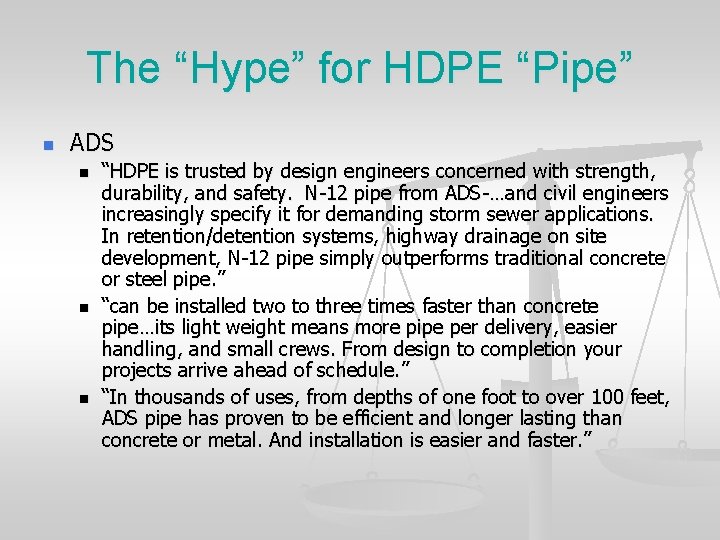 The "Hype" for HDPE "Pipe"

• ADS

• "HDPE is trusted by design engineers concerned with strength, durability, and safety. N-12 pipe from ADS-…and civil engineers increasingly specify it for demanding storm sewer applications. In retention/detention systems, highway drainage on site development, N-12 pipe simply outperforms traditional concrete or steel pipe."

• "can be installed two to three times faster than concrete pipe…its light weight means more pipe per delivery, easier handling, and small crews. From design to completion your projects arrive ahead of schedule."

• "In thousands of uses, from depths of one foot to over 100 feet, ADS pipe has proven to be efficient and longer lasting than concrete or metal. And installation is easier and faster."